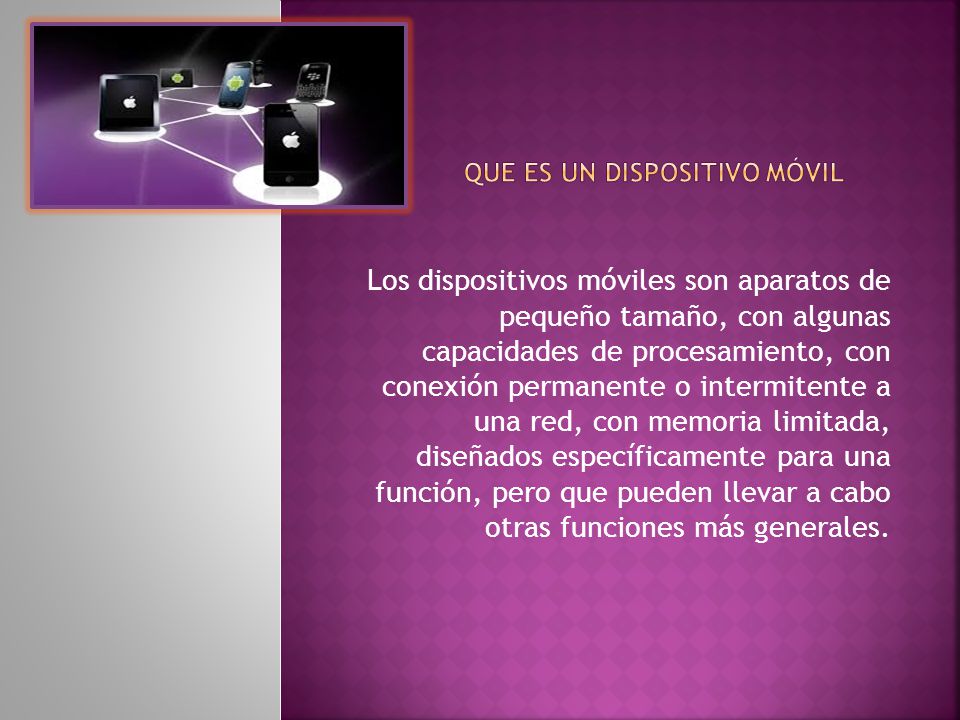 QUE ES UN DISPOSITIVO MÓVIL

Los dispositivos móviles son aparatos de pequeño tamaño, con algunas capacidades de procesamiento, con conexión permanente o intermitente a una red, con memoria limitada, diseñados específicamente para una función, pero que pueden llevar a cabo otras funciones más generales.